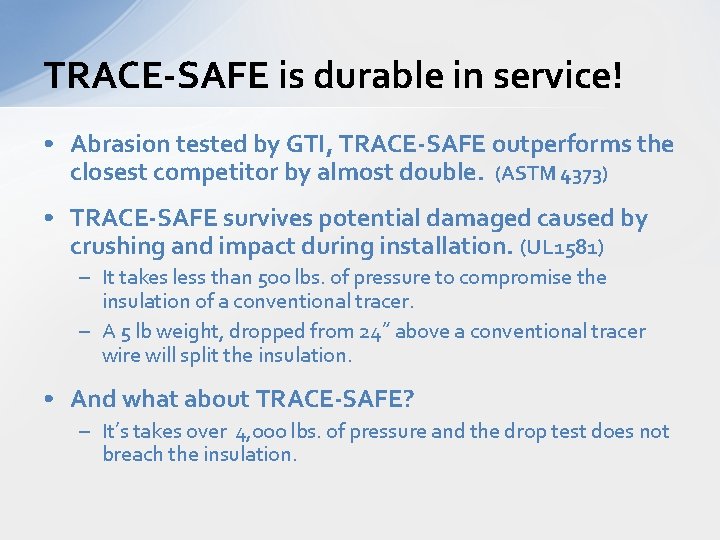 TRACE-SAFE is durable in service!

• Abrasion tested by GTI, TRACE-SAFE outperforms the closest competitor by almost double. (ASTM 4373)

• TRACE-SAFE survives potential damaged caused by crushing and impact during installation. (UL1581)
– It takes less than 500 lbs. of pressure to compromise the insulation of a conventional tracer.
– A 5 lb weight, dropped from 24" above a conventional tracer wire will split the insulation.

• And what about TRACE-SAFE?
– It's takes over 4,000 lbs. of pressure and the drop test does not breach the insulation.